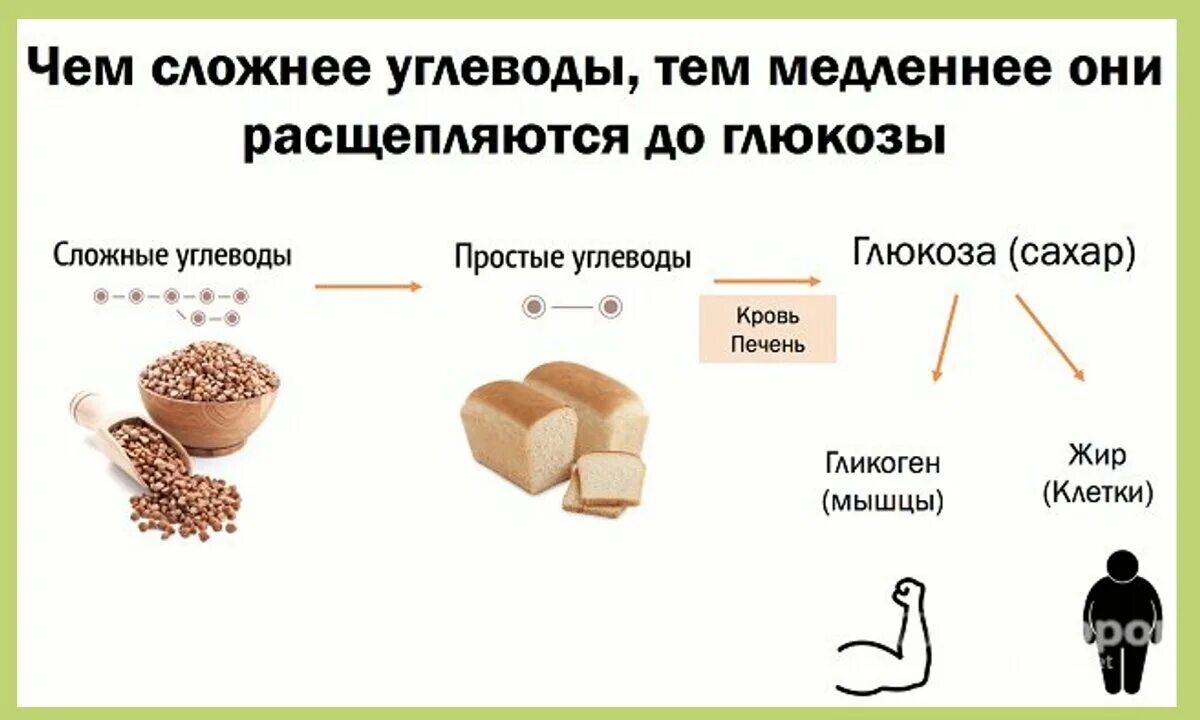 Чем сложнее углеводы, тем медленнее они расщепляются до глюкозы

Сложные углеводы

Простые углеводы

Кровь
Печень

Глюкоза (сахар)

Гликоген
(мышцы)

Жир
(Клетки)